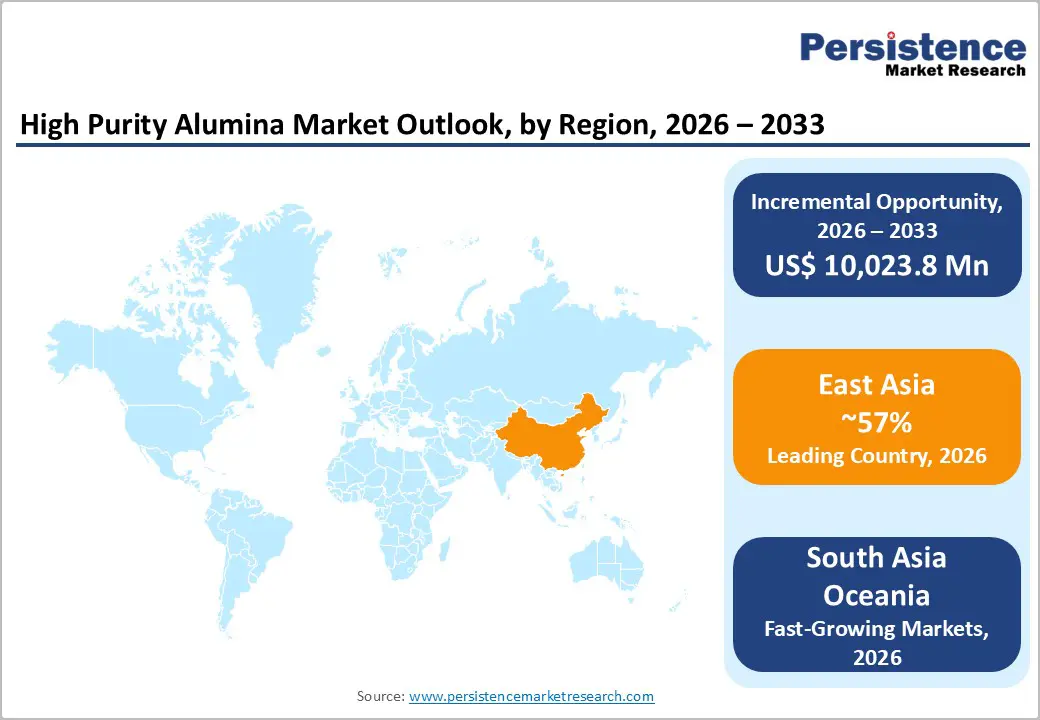 Persistence
Market Research

High Purity Alumina Market Outlook, by Region, 2026 – 2033

Incremental Opportunity, 2026 – 2033
US$ 10,023.8 Mn

East Asia
~57%
Leading Country, 2026

South Asia Oceania
Fast-Growing Markets, 2026

Source: www.persistencemarketresearch.com